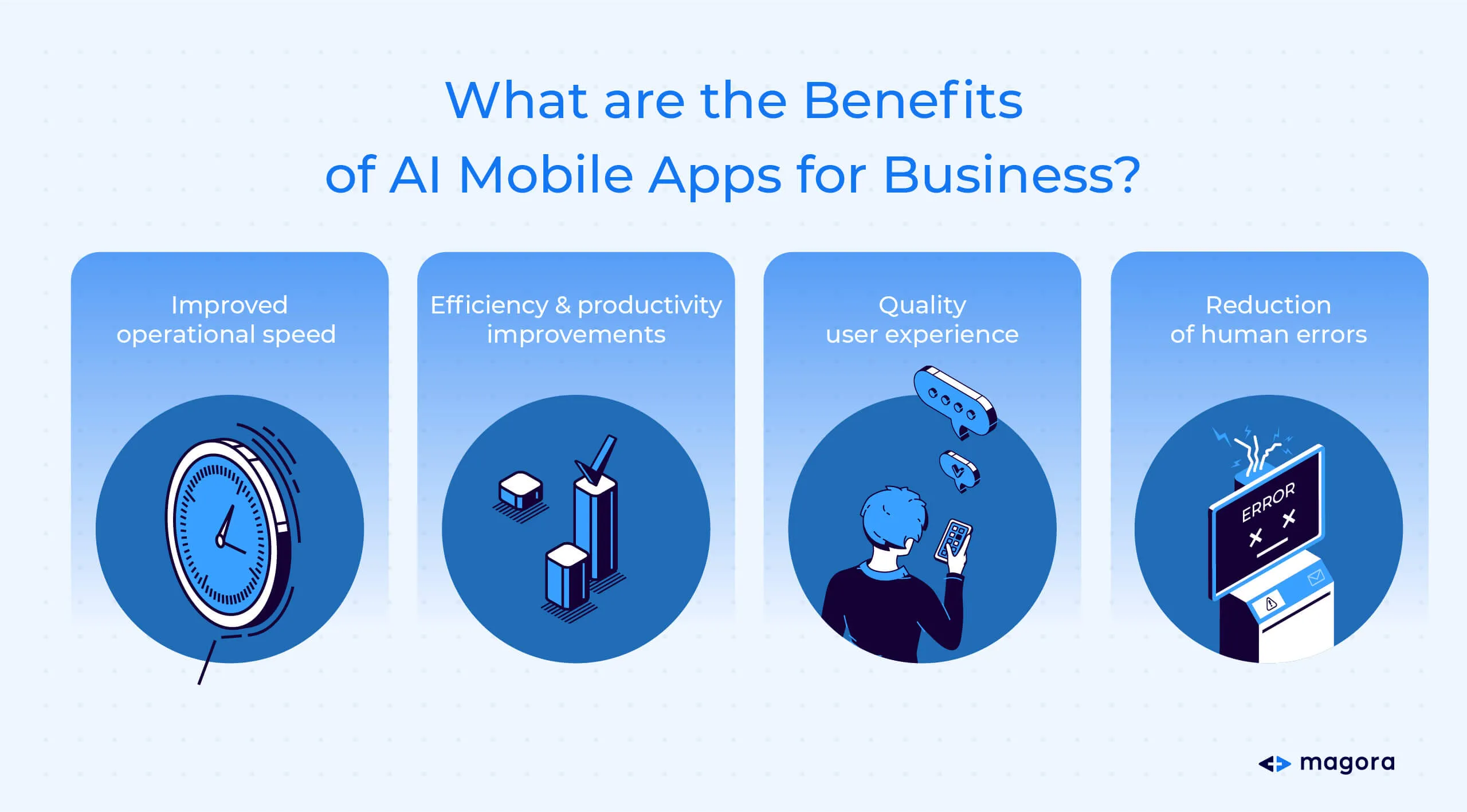 What are the Benefits of AI Mobile Apps for Business?

Improved operational speed

Efficiency & productivity improvements

Quality user experience

Reduction of human errors

ERROR

magora